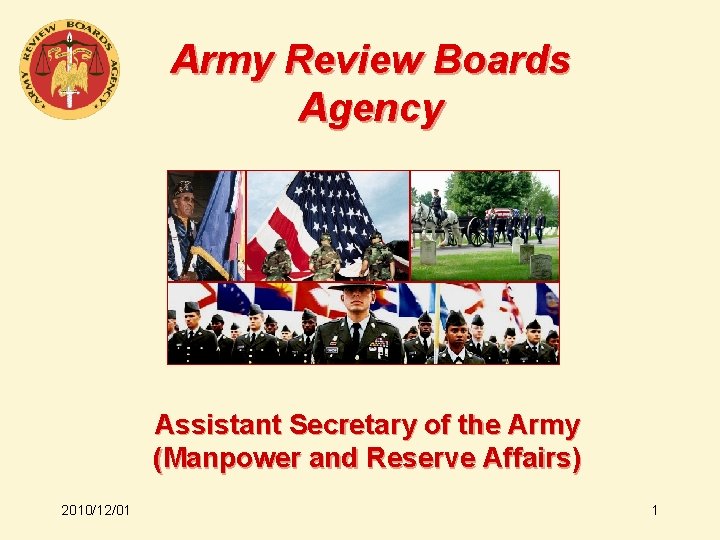 ARMY REVIEW BOARDS AGENCY

Army Review Boards Agency

Assistant Secretary of the Army (Manpower and Reserve Affairs)

2010/12/01

1